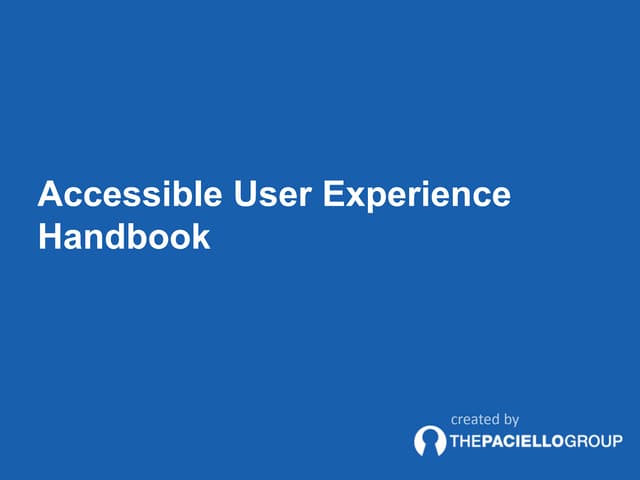 Accessible User Experience Handbook

created by
THEPACIELLOGROUP